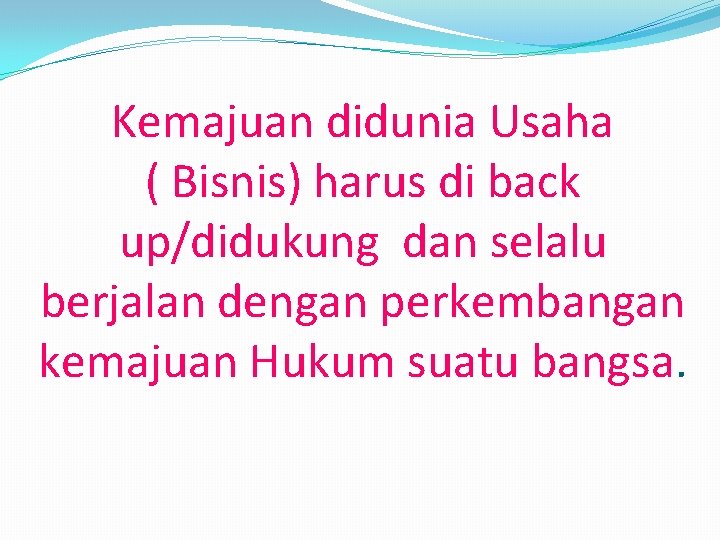 Kemajuan didunia Usaha ( Bisnis) harus di back up/didukung dan selalu berjalan dengan perkembangan kemajuan Hukum suatu bangsa.